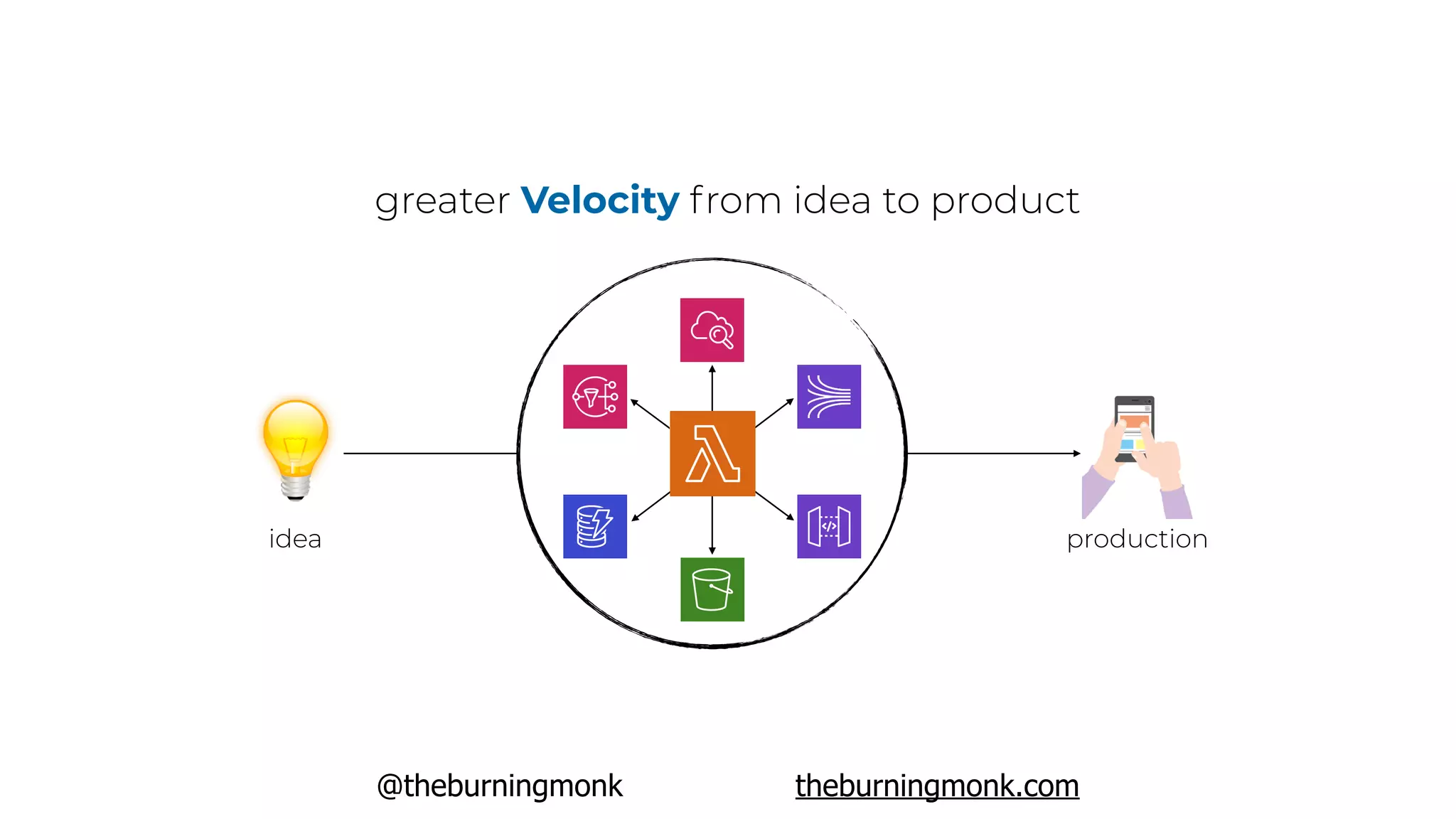 greater Velocity from idea to product

idea

production

@theburningmonk theburningmonk.com